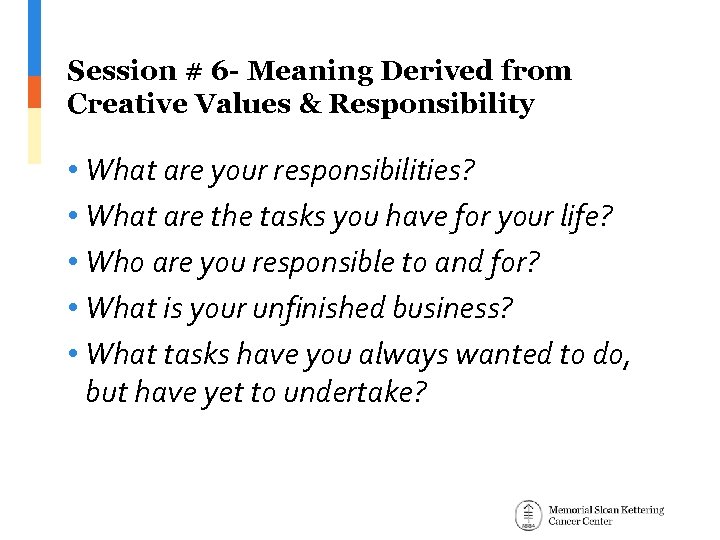 Session # 6- Meaning Derived from Creative Values & Responsibility

• What are your responsibilities?
• What are the tasks you have for your life?
• Who are you responsible to and for?
• What is your unfinished business?
• What tasks have you always wanted to do, but have yet to undertake?

Memorial Sloan Kettering Cancer Center